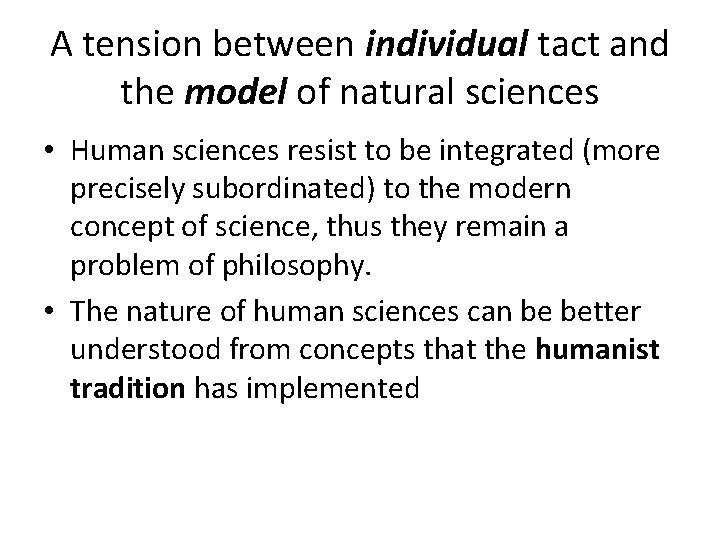 A tension between individual tact and the model of natural sciences

• Human sciences resist to be integrated (more precisely subordinated) to the modern concept of science, thus they remain a problem of philosophy.

• The nature of human sciences can be better understood from concepts that the humanist tradition has implemented